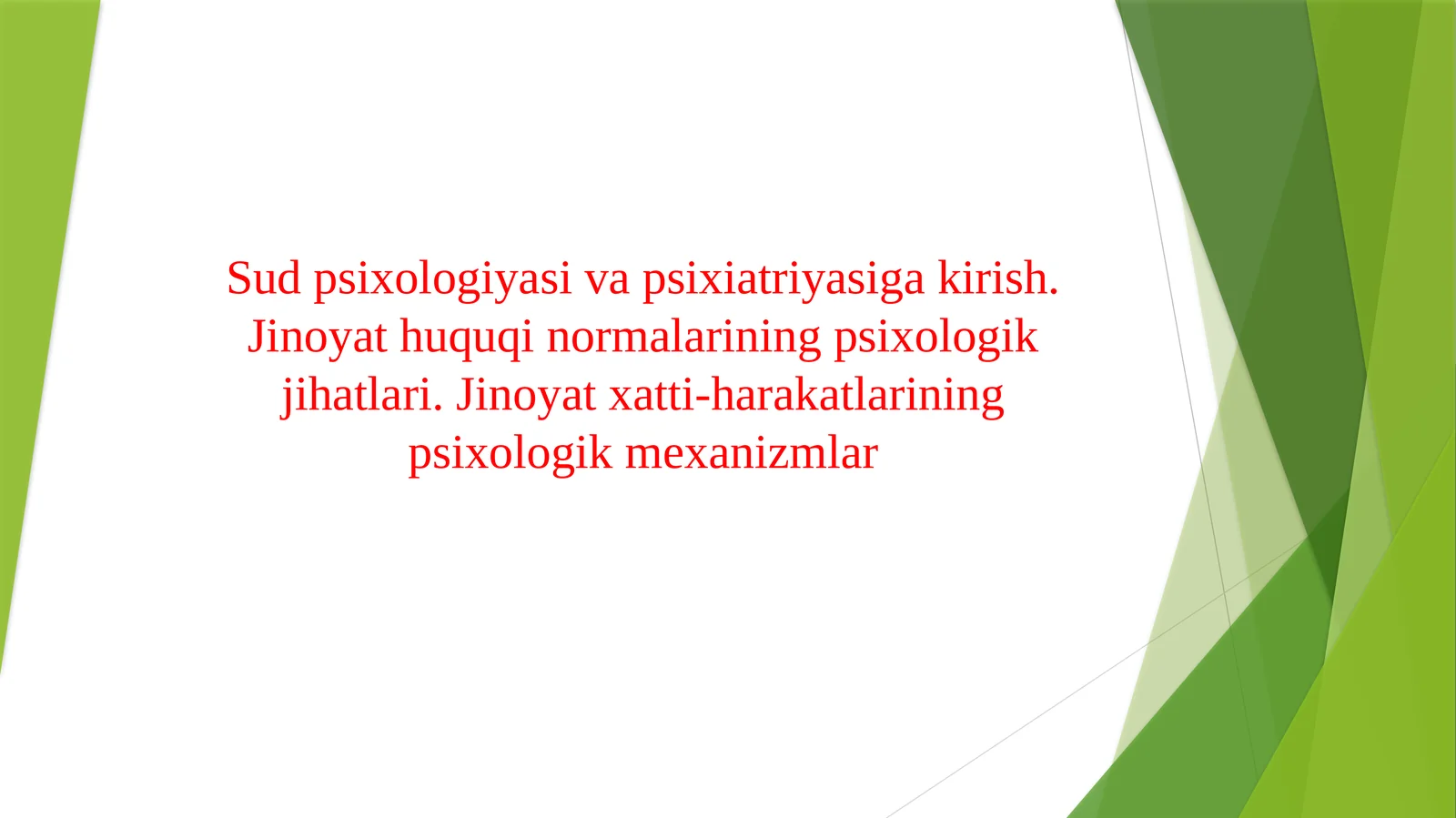 Sud psixologiyasi va psixiatriyasiga kirish. Jinoyat huquqi normalarining psixologik jihatlari. Jinoyat xatti-harakatlarining psixologik mexanizmlar